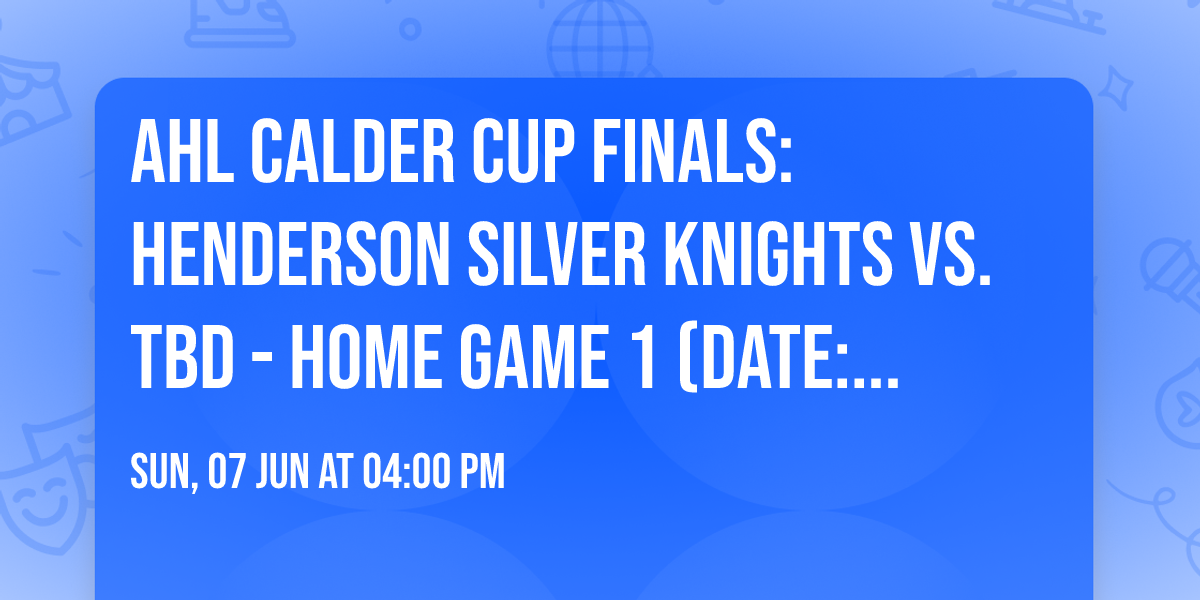 AHL CALDER CUP FINALS: HENDERSON SILVER KNIGHTS VS. TBD - HOME GAME 1 (DATE:...

SUN, 07 JUN AT 04:00 PM